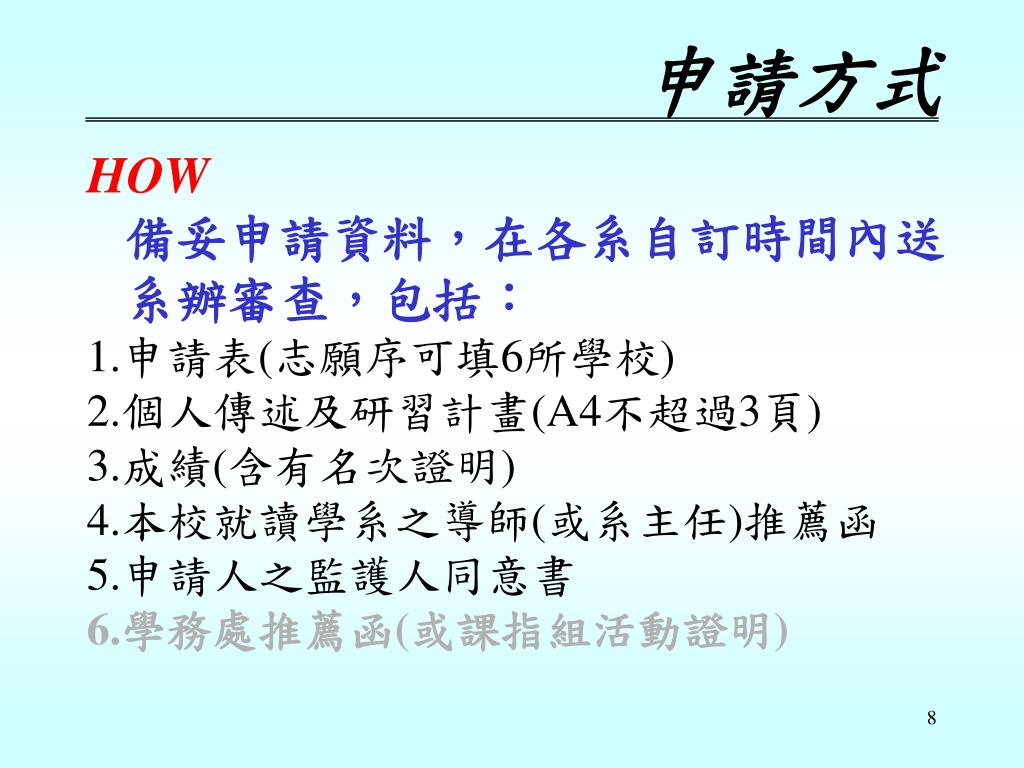 申請方式

HOW

備妥申請資料，在各系自訂時間內送系辦審查，包括：

1.申請表(志願序可填6所學校)
2.個人傳述及研習計畫(A4不超過3頁)
3.成績(含有名次證明)
4.本校就讀學系之導師(或系主任)推薦函
5.申請人之監護人同意書
6.學務處推薦函(或課指組活動證明)

8